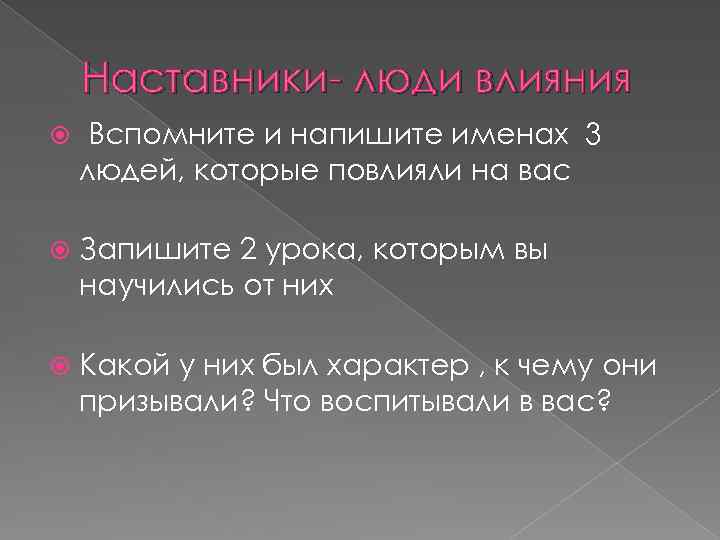 Наставники- люди влияния

Вспомните и напишите именах 3 людей, которые повлияли на вас

Запишите 2 урока, которым вы научились от них

Какой у них был характер , к чему они призывали? Что воспитывали в вас?